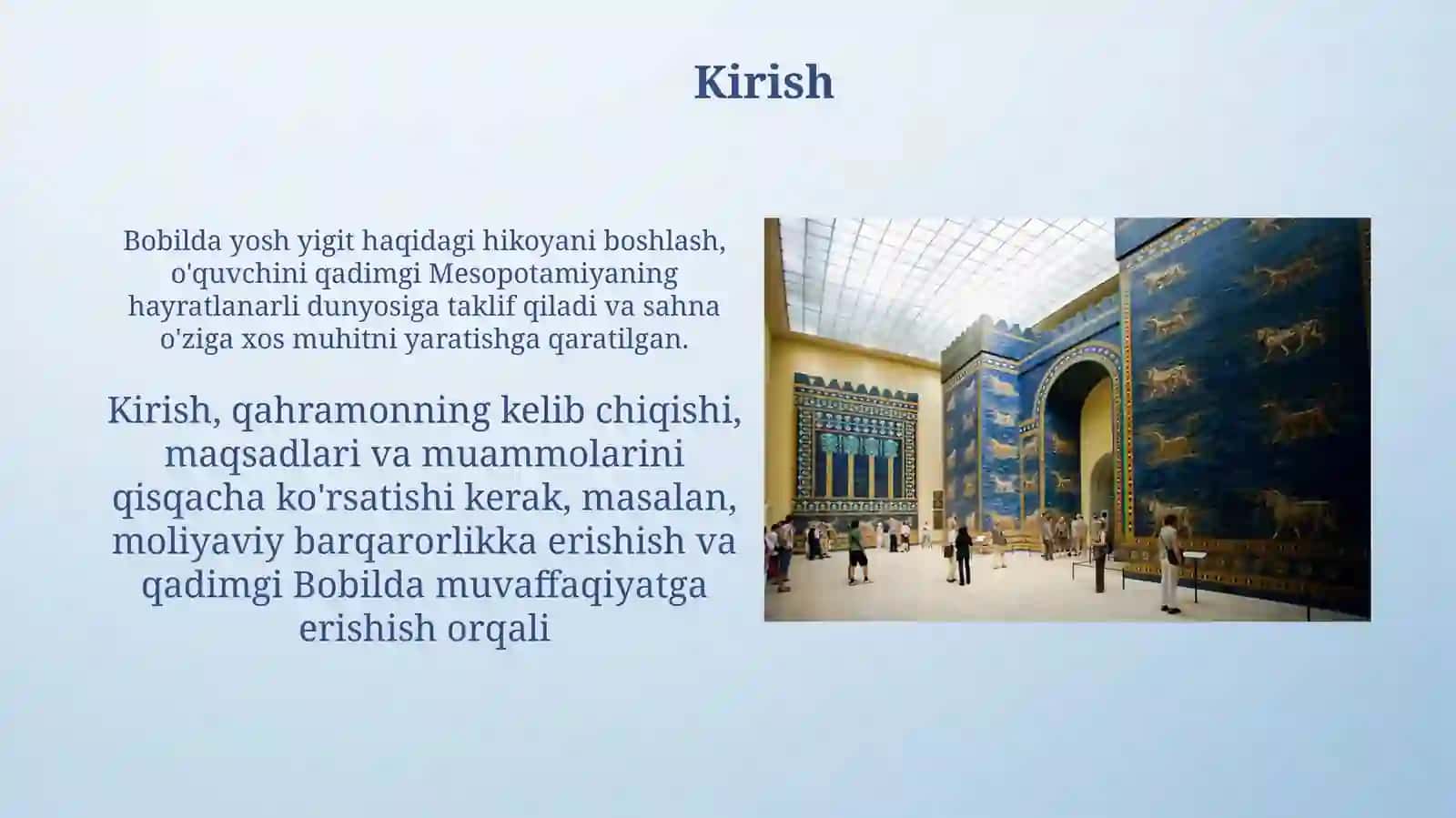 Kirish

Bobilda yosh yigit haqidagi hikoyani boshlash, o'quvchini qadimgi Mesopotamiyaning hayratlanarli dunyosiga taklif qiladi va sahna o'ziga xos muhitni yaratishga qaratilgan.

Kirish, qahramonning kelib chiqishi, maqsadlari va muammolarini qisqacha ko'rsatishi kerak, masalan, moliyaviy barqarorlikka erishish va qadimgi Bobilda muvaffaqiyatga erishish orqali